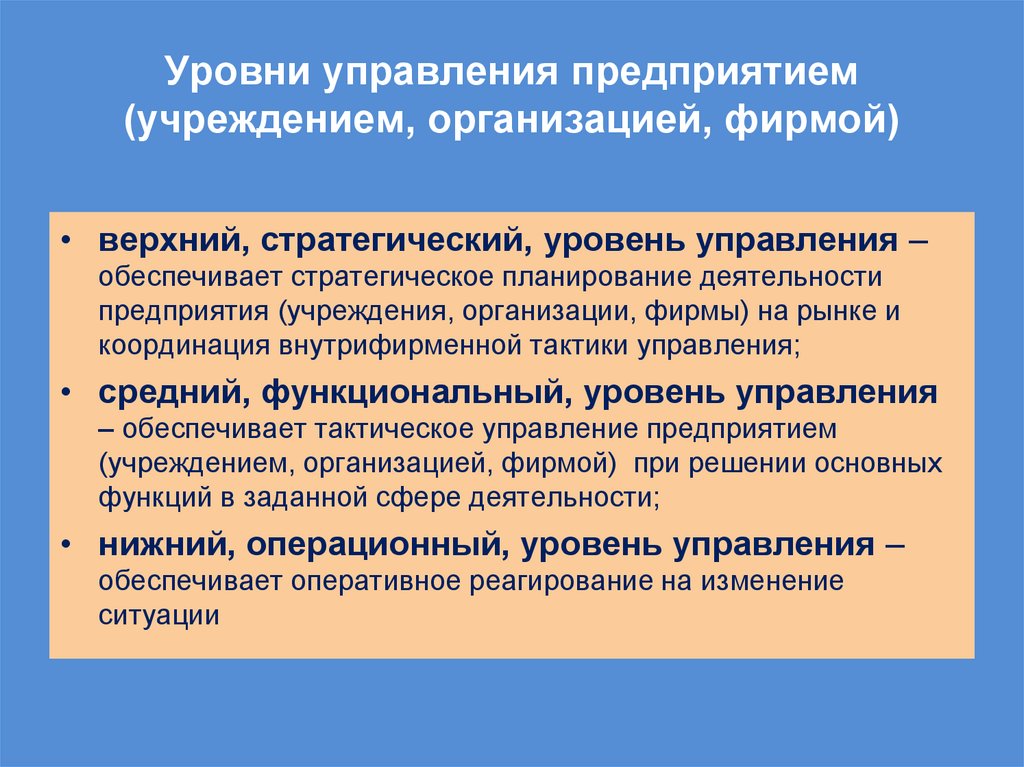 Уровни управления предприятием (учреждением, организацией, фирмой)

• верхний, стратегический, уровень управления – обеспечивает стратегическое планирование деятельности предприятия (учреждения, организации, фирмы) на рынке и координация внутрифирменной тактики управления;

• средний, функциональный, уровень управления – обеспечивает тактическое управление предприятием (учреждением, организацией, фирмой) при решении основных функций в заданной сфере деятельности;

• нижний, операционный, уровень управления – обеспечивает оперативное реагирование на изменение ситуации